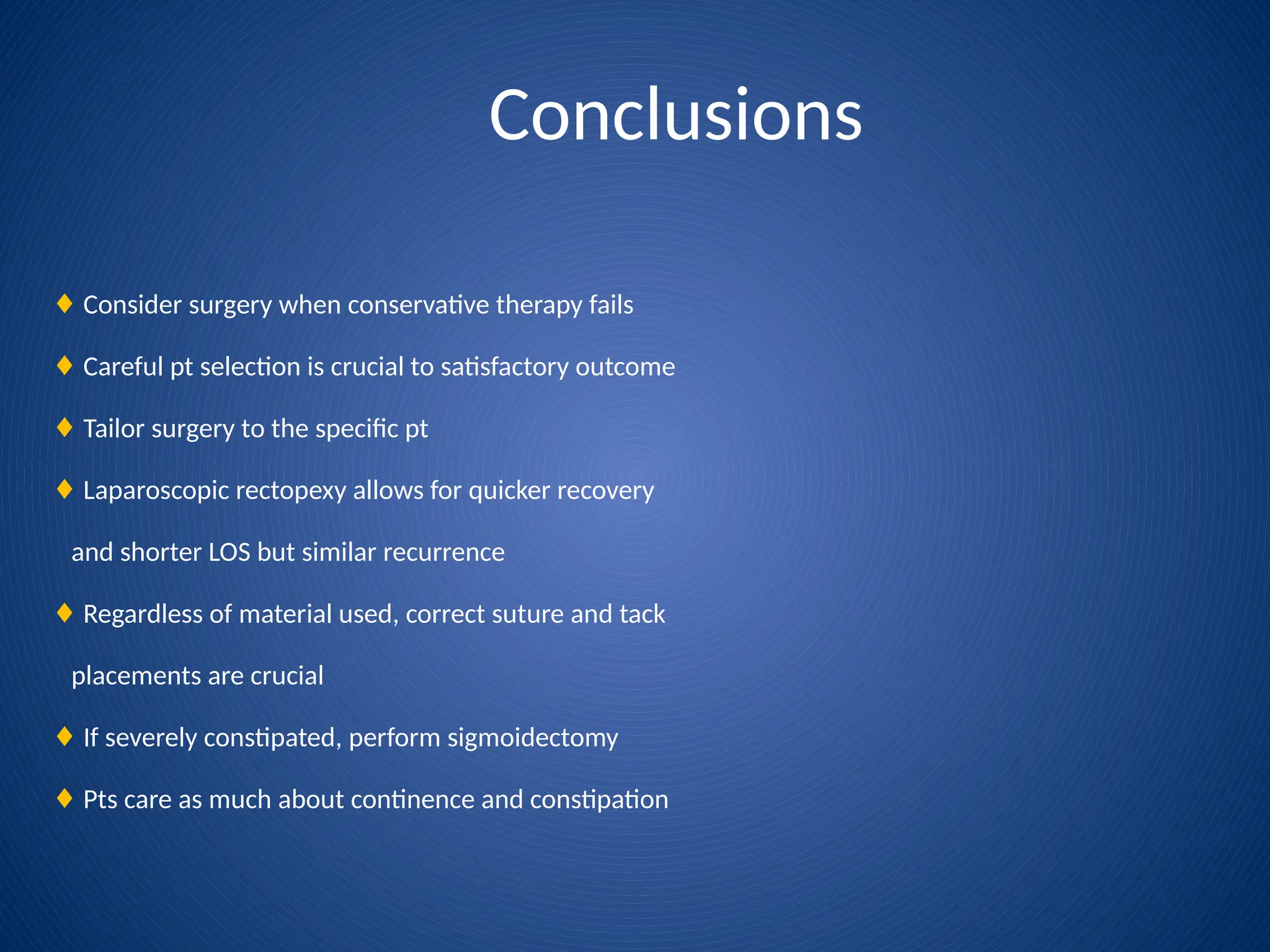 Conclusions

♦ Consider surgery when conservative therapy fails

♦ Careful pt selection is crucial to satisfactory outcome

♦ Tailor surgery to the specific pt

♦ Laparoscopic rectopexy allows for quicker recovery and shorter LOS but similar recurrence

♦ Regardless of material used, correct suture and tack placements are crucial

♦ If severely constipated, perform sigmoidectomy

♦ Pts care as much about continence and constipation